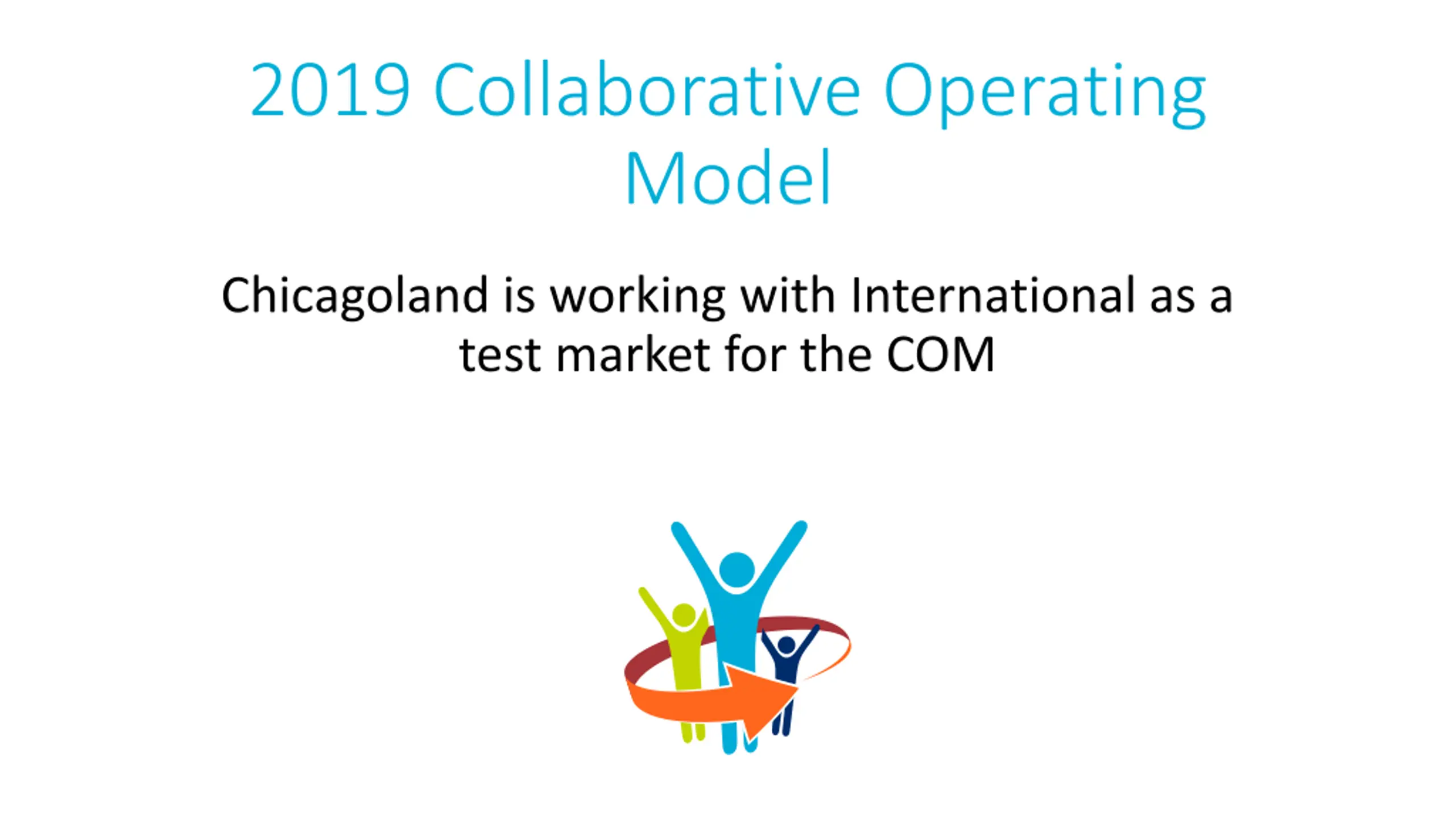 2019 Collaborative Operating Model

Chicagoland is working with International as a test market for the COM